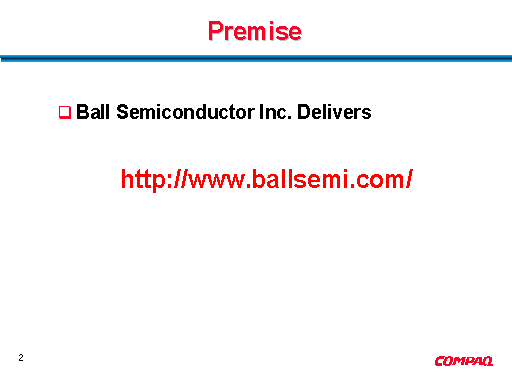 Premise

❑ Ball Semiconductor Inc. Delivers

http://www.ballsemi.com/

2

COMPAQ